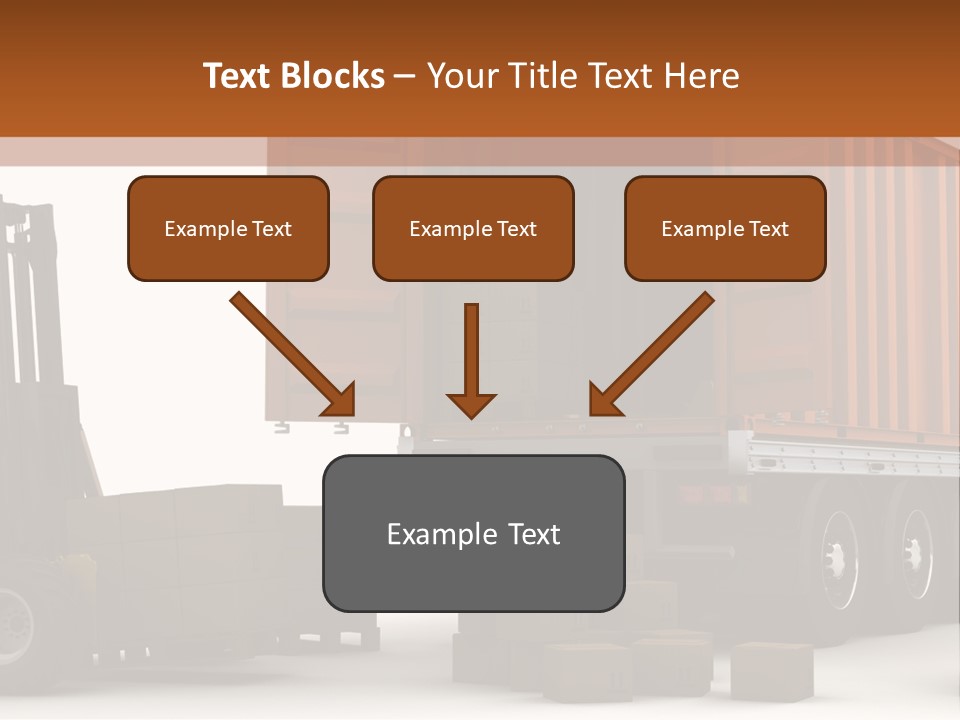 Text Blocks – Your Title Text Here

Example Text

Example Text

Example Text

Example Text